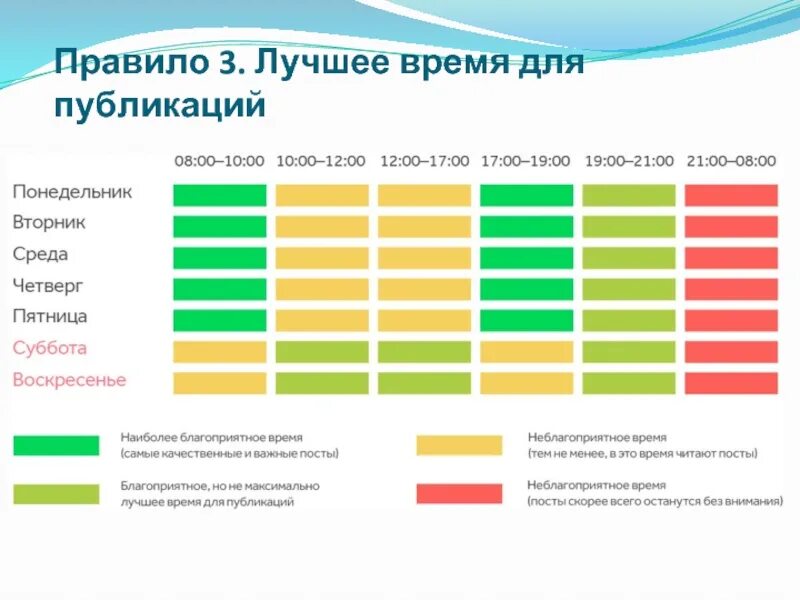 Правило 3. Лучшее время для публикаций

| | 08:00–10:00 | 10:00–12:00 | 12:00–17:00 | 17:00–19:00 | 19:00–21:00 | 21:00–08:00 |
|---|---|---|---|---|---|---|
| Понедельник | | | | | | |
| Вторник | | | | | | |
| Среда | | | | | | |
| Четверг | | | | | | |
| Пятница | | | | | | |
| Суббота | | | | | | |
| Воскресенье | | | | | | |

Наиболее благоприятное время (самые качественные и важные посты)

Благоприятное, но не максимально лучшее время для публикаций

Неблагоприятное время (тем не менее, в это время читают посты)

Неблагоприятное время (посты скорее всего останутся без внимания)